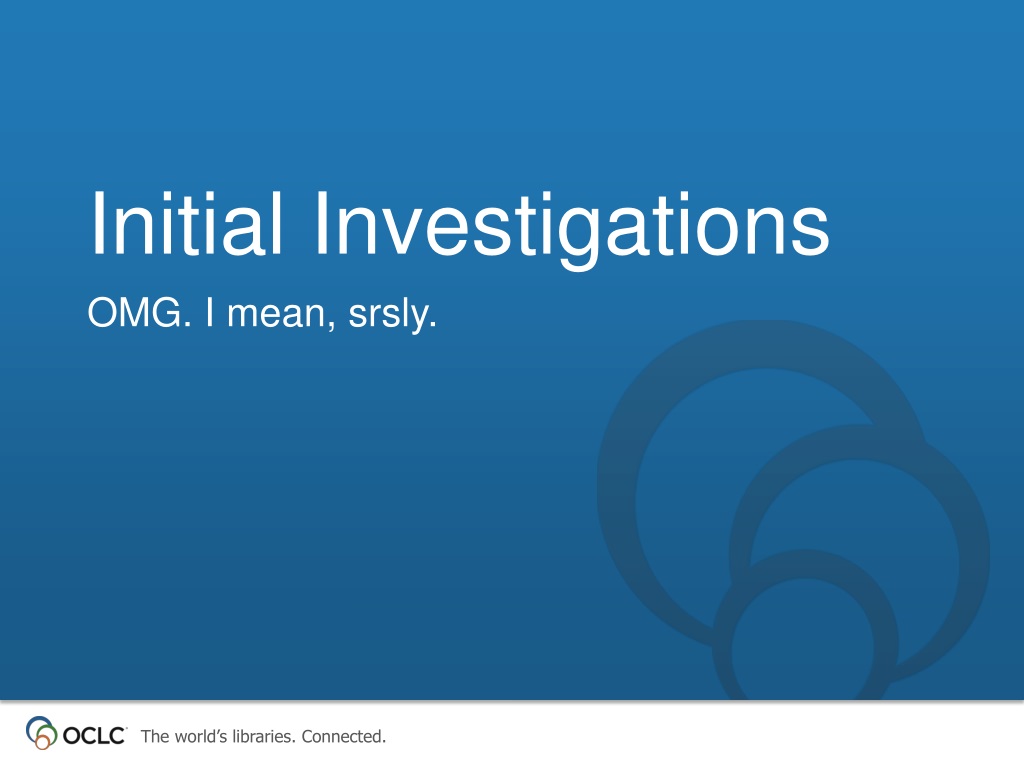 Initial Investigations

OMG. I mean, srsly.

OCLC The world's libraries. Connected.